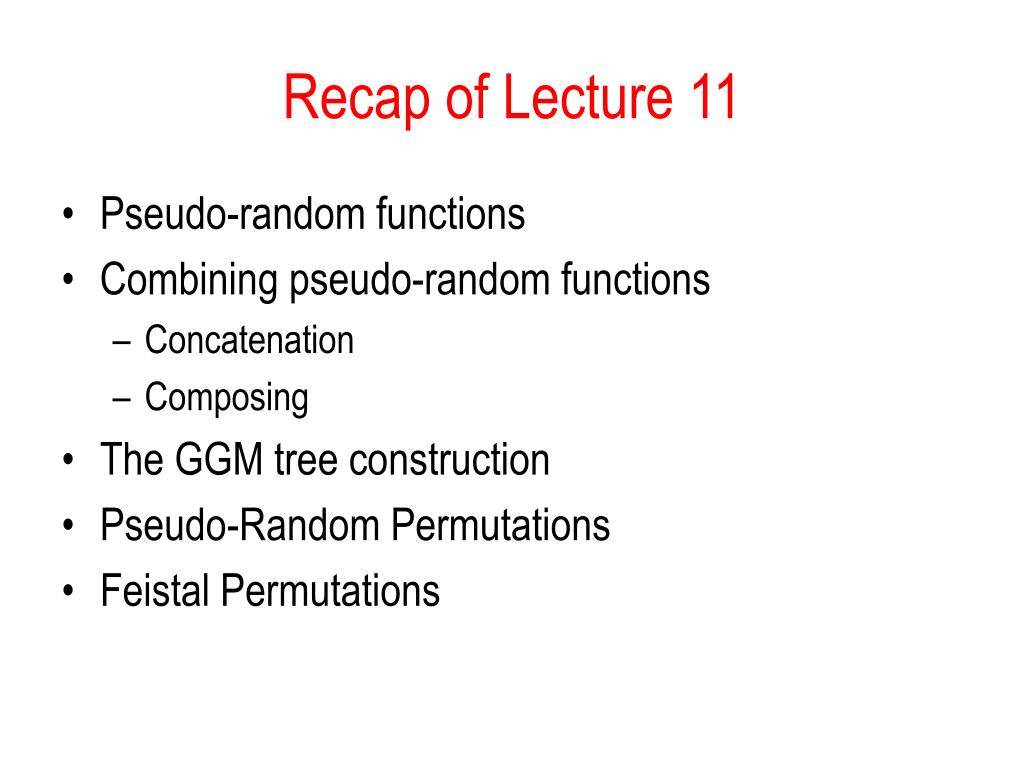 Recap of Lecture 11

• Pseudo-random functions
• Combining pseudo-random functions
– Concatenation
– Composing
• The GGM tree construction
• Pseudo-Random Permutations
• Feistal Permutations